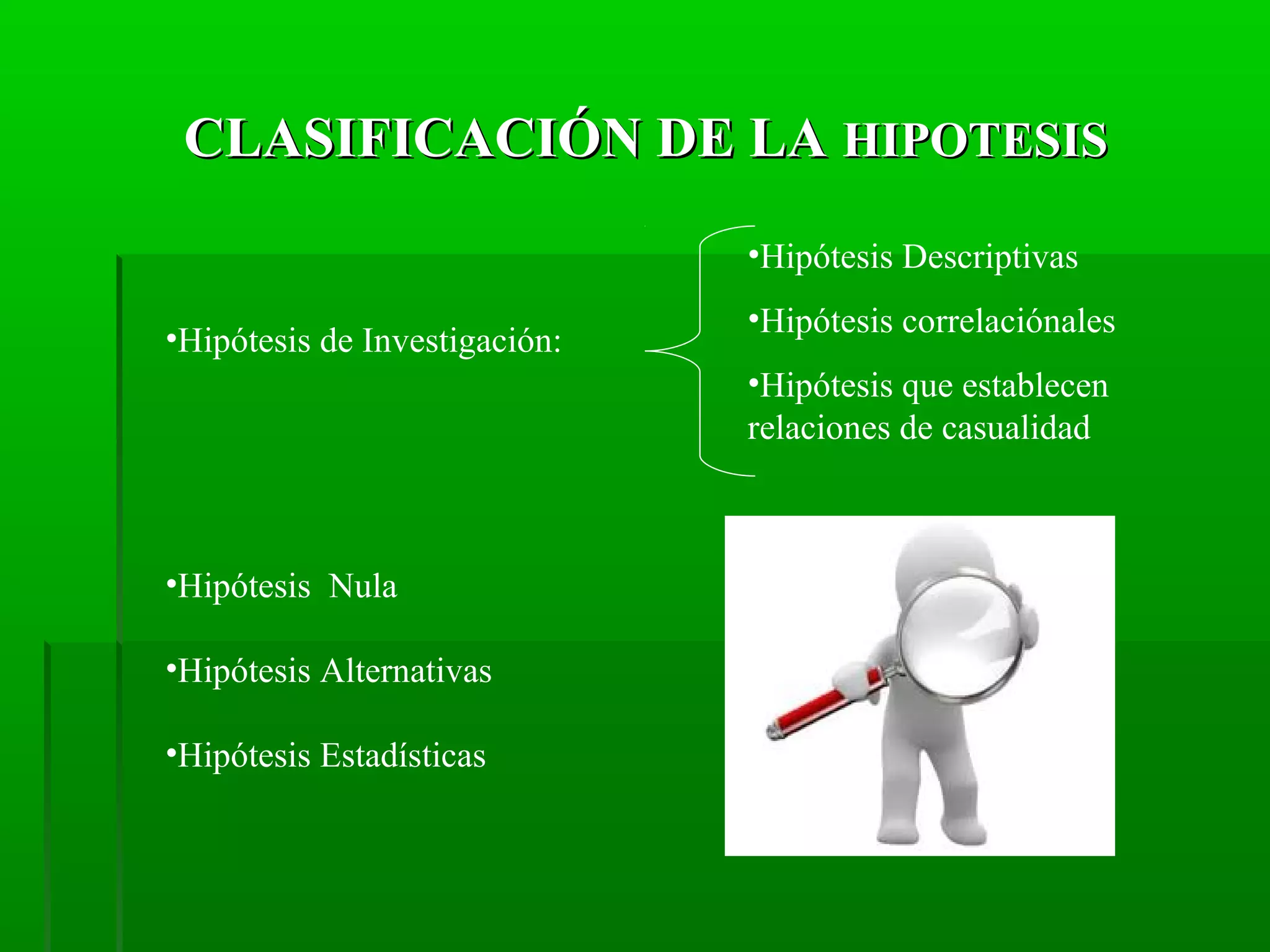 CLASIFICACIÓN DE LA HIPOTESIS

•Hipótesis de Investigación:

•Hipótesis Descriptivas

•Hipótesis correlaciónales

•Hipótesis que establecen relaciones de casualidad

•Hipótesis Nula

•Hipótesis Alternativas

•Hipótesis Estadísticas